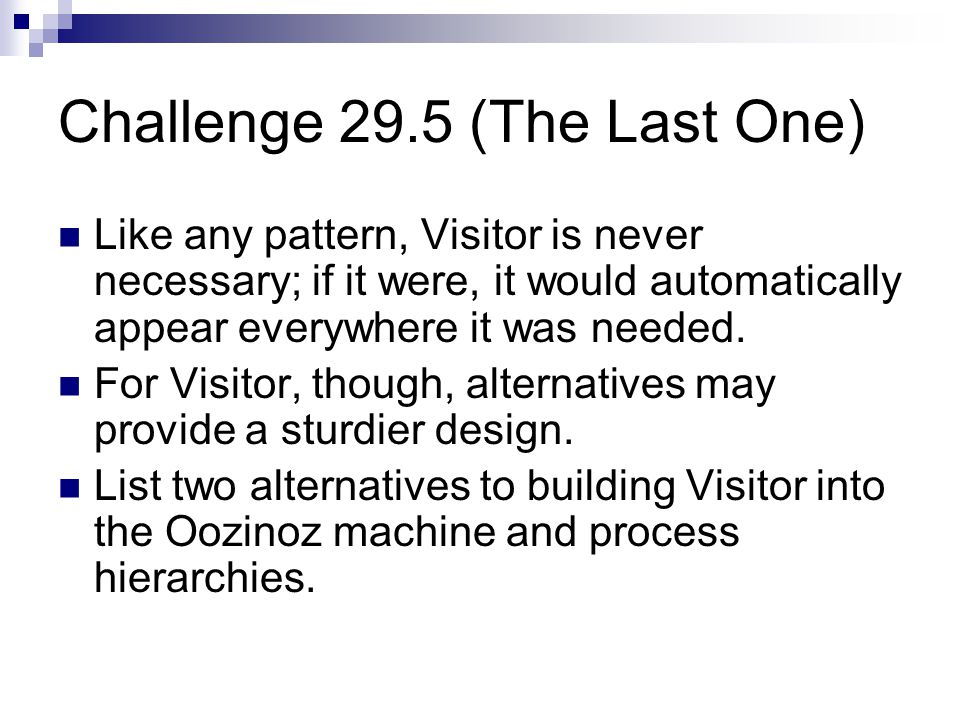 Challenge 29.5 (The Last One)

Like any pattern, Visitor is never necessary; if it were, it would automatically appear everywhere it was needed.

For Visitor, though, alternatives may provide a sturdier design.

List two alternatives to building Visitor into the Oozinoz machine and process hierarchies.